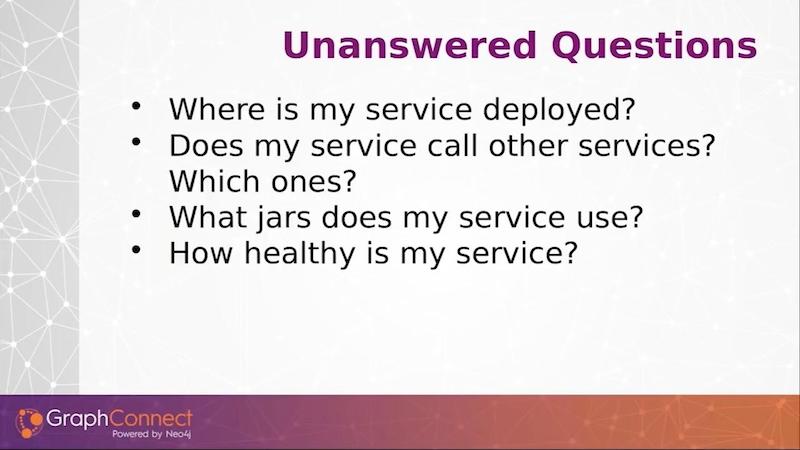 Unanswered Questions

• Where is my service deployed?
• Does my service call other services? Which ones?
• What jars does my service use?
• How healthy is my service?

GraphConnect
Powered by Neo4j